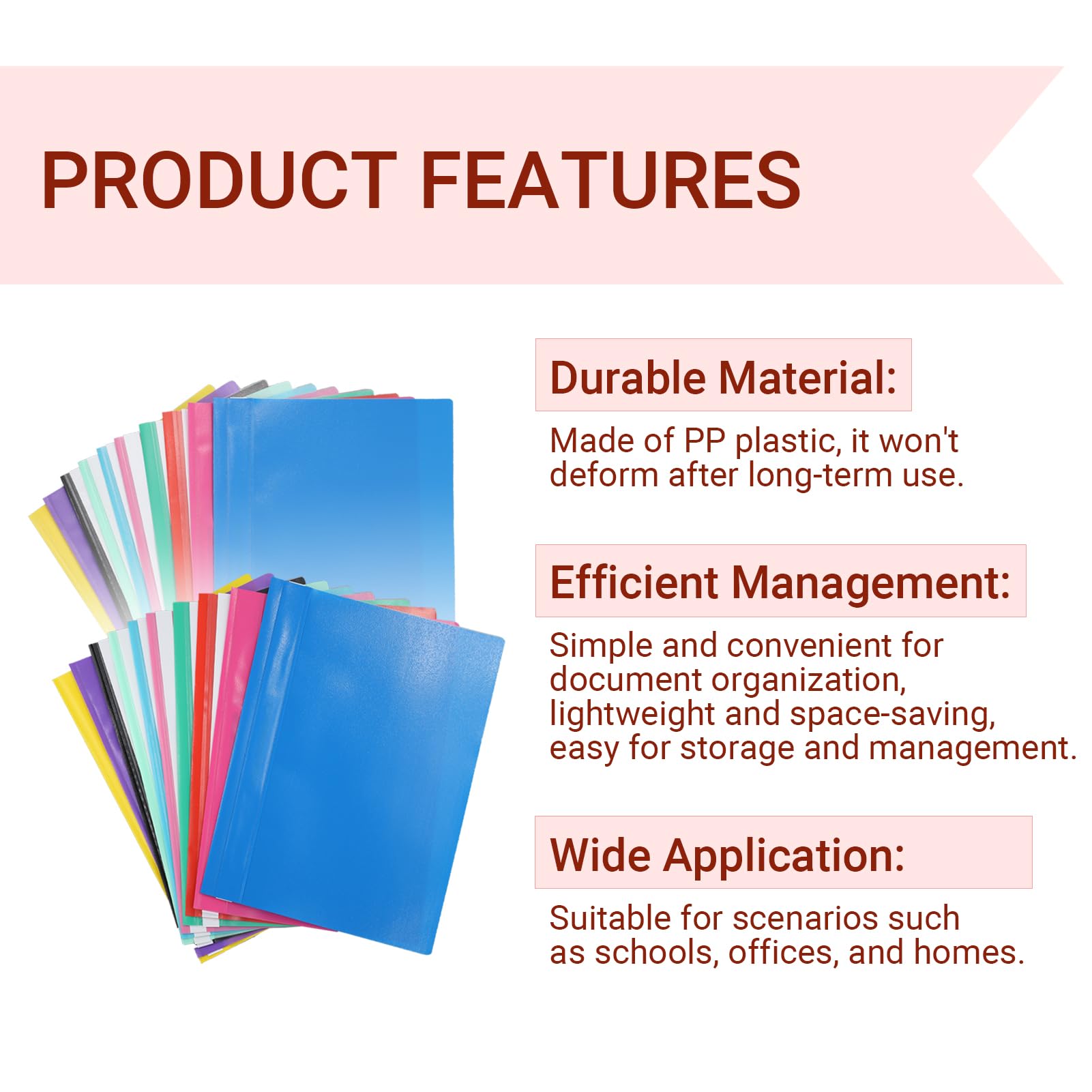 PRODUCT FEATURES

Durable Material:

Made of PP plastic, it won't deform after long-term use.

Efficient Management:

Simple and convenient for document organization, lightweight and space-saving, easy for storage and management.

Wide Application:

Suitable for scenarios such as schools, offices, and homes.